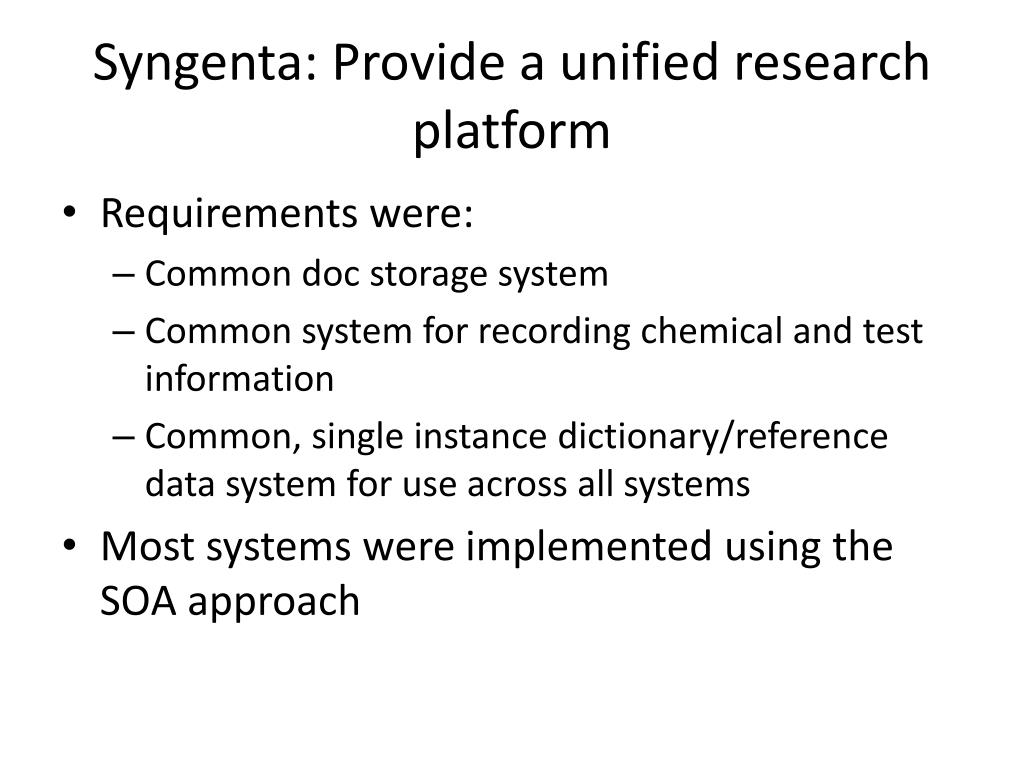 Syngenta: Provide a unified research platform

• Requirements were:
– Common doc storage system
– Common system for recording chemical and test information
– Common, single instance dictionary/reference data system for use across all systems
• Most systems were implemented using the SOA approach